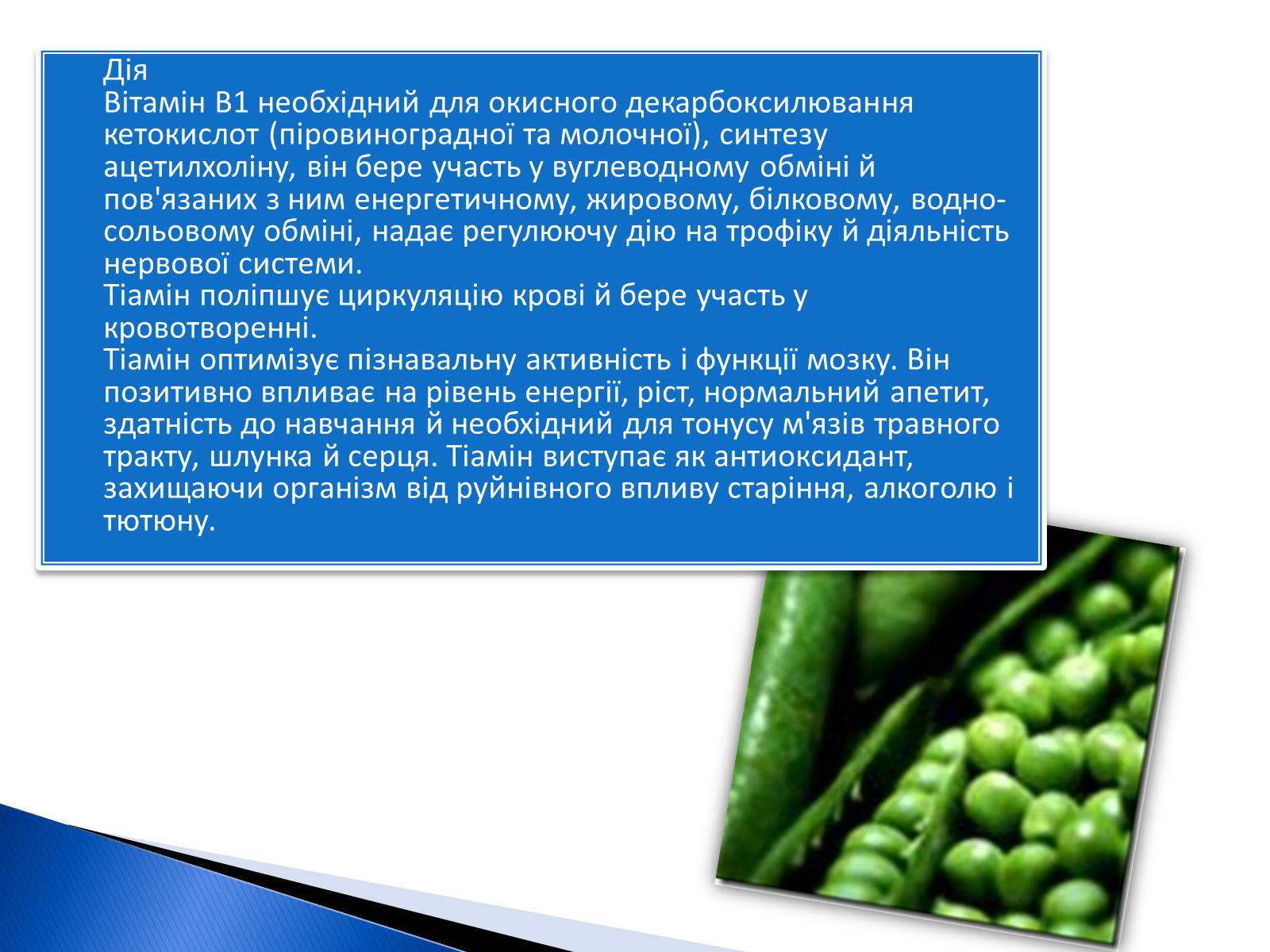 Дія
Вітамін B1 необхідний для окисного декарбоксилювання кетокислот (піровиноградної та молочної), синтезу ацетилхоліну, він бере участь у вуглеводному обміні й пов'язаних з ним енергетичному, жировому, білковому, водно-сольовому обміні, надає регулюючу дію на трофіку й діяльність нервової системи.
Тіамін поліпшує циркуляцію крові й бере участь у кровотворенні.
Тіамін оптимізує пізнавальну активність і функції мозку. Він позитивно впливає на рівень енергії, ріст, нормальний апетит, здатність до навчання й необхідний для тонусу м'язів травного тракту, шлунка й серця. Тіамін виступає як антиоксидант, захищаючи організм від руйнівного впливу старіння, алкоголю і тютюну.